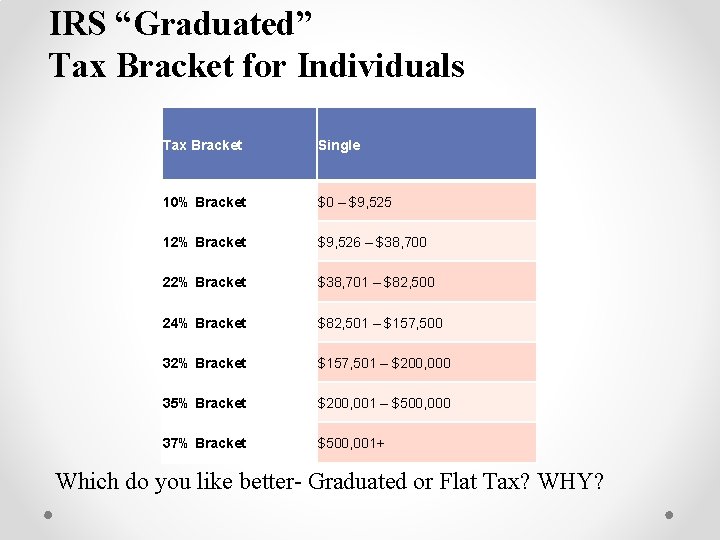 IRS “Graduated”
Tax Bracket for Individuals

| Tax Bracket | Single |
|---|---|
| 10% Bracket | \$0 – \$9,525 |
| 12% Bracket | \$9,526 – \$38,700 |
| 22% Bracket | \$38,701 – \$82,500 |
| 24% Bracket | \$82,501 – \$157,500 |
| 32% Bracket | \$157,501 – \$200,000 |
| 35% Bracket | \$200,001 – \$500,000 |
| 37% Bracket | \$500,001+ |

Which do you like better- Graduated or Flat Tax? WHY?